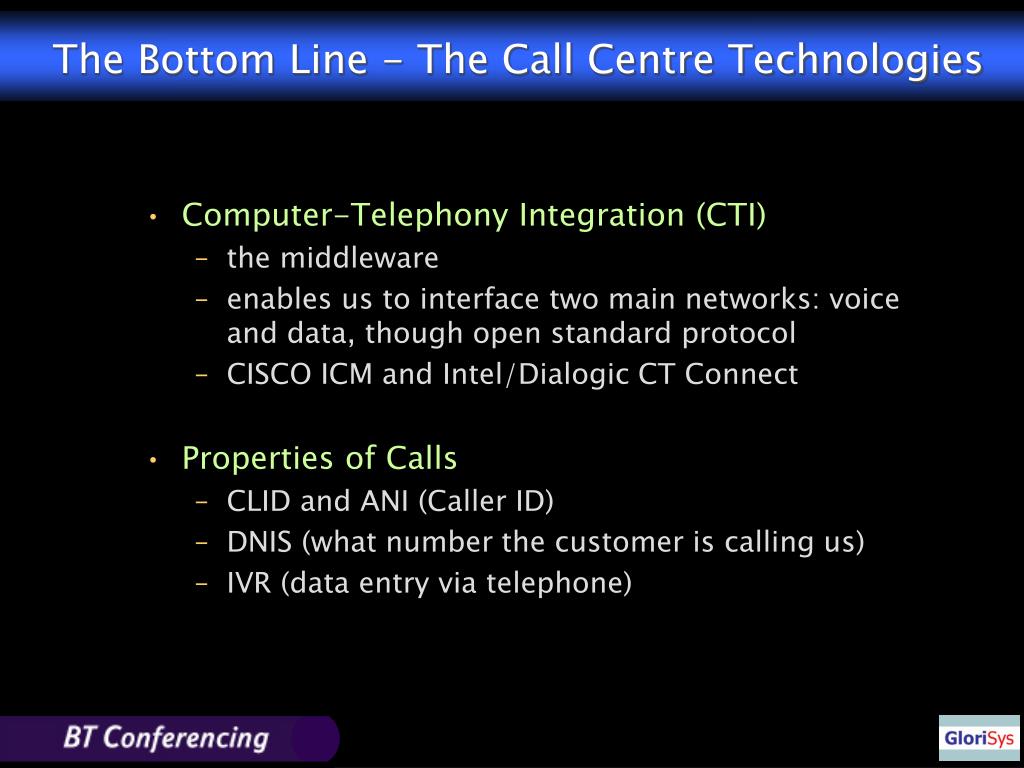 The Bottom Line – The Call Centre Technologies

• Computer-Telephony Integration (CTI)
– the middleware
– enables us to interface two main networks: voice and data, though open standard protocol
– CISCO ICM and Intel/Dialogic CT Connect

• Properties of Calls
– CLID and ANI (Caller ID)
– DNIS (what number the customer is calling us)
– IVR (data entry via telephone)

BT Conferencing

GloriSys